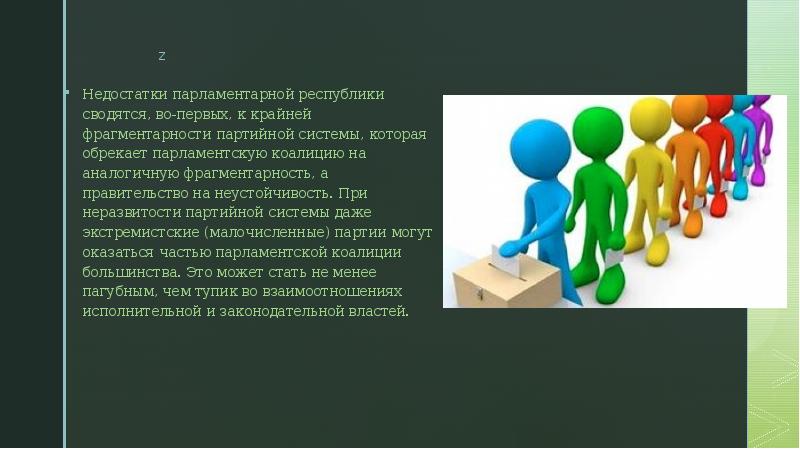 z

Недостатки парламентарной республики сводятся, во-первых, к крайней фрагментарности партийной системы, которая обрекает парламентскую коалицию на аналогичную фрагментарность, а правительство на неустойчивость. При неразвитости партийной системы даже экстремистские (малочисленные) партии могут оказаться частью парламентской коалиции большинства. Это может стать не менее пагубным, чем тупик во взаимоотношениях исполнительной и законодательной властей.